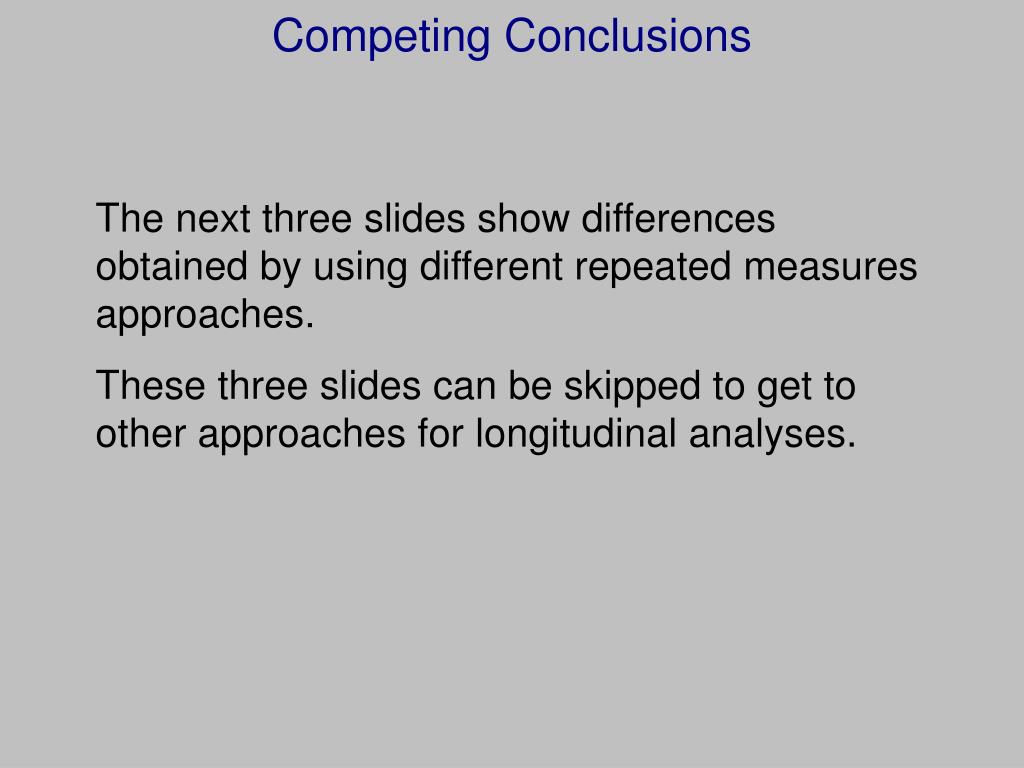 Competing Conclusions

The next three slides show differences obtained by using different repeated measures approaches.

These three slides can be skipped to get to other approaches for longitudinal analyses.